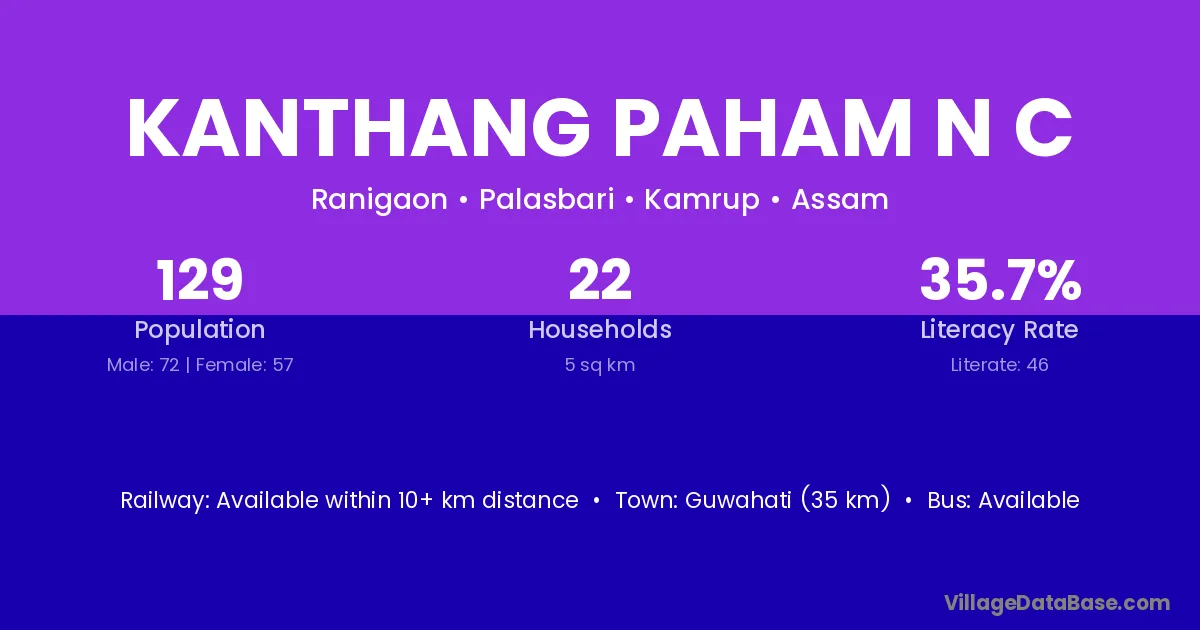 KANTHANG PAHAM N C

Ranigaon • Palasbari • Kamrup • Assam

129
Population
Male: 72 | Female: 57

22
Households
5 sq km

35.7%
Literacy Rate
Literate: 46

Railway: Available within 10+ km distance • Town: Guwahati (35 km) • Bus: Available

VillageDataBase.com